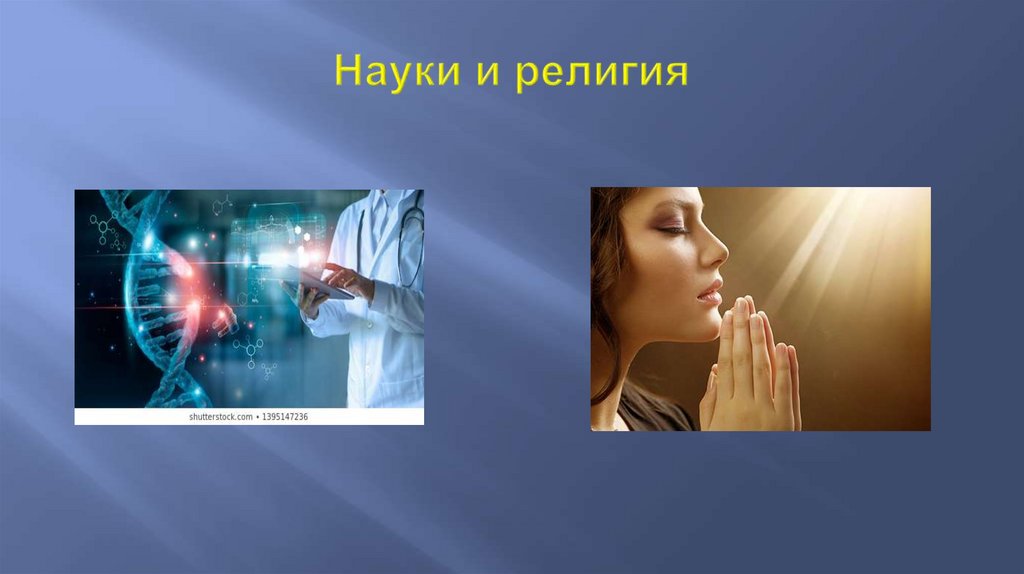 Науки и религия

shutterstock.com • 1395147236